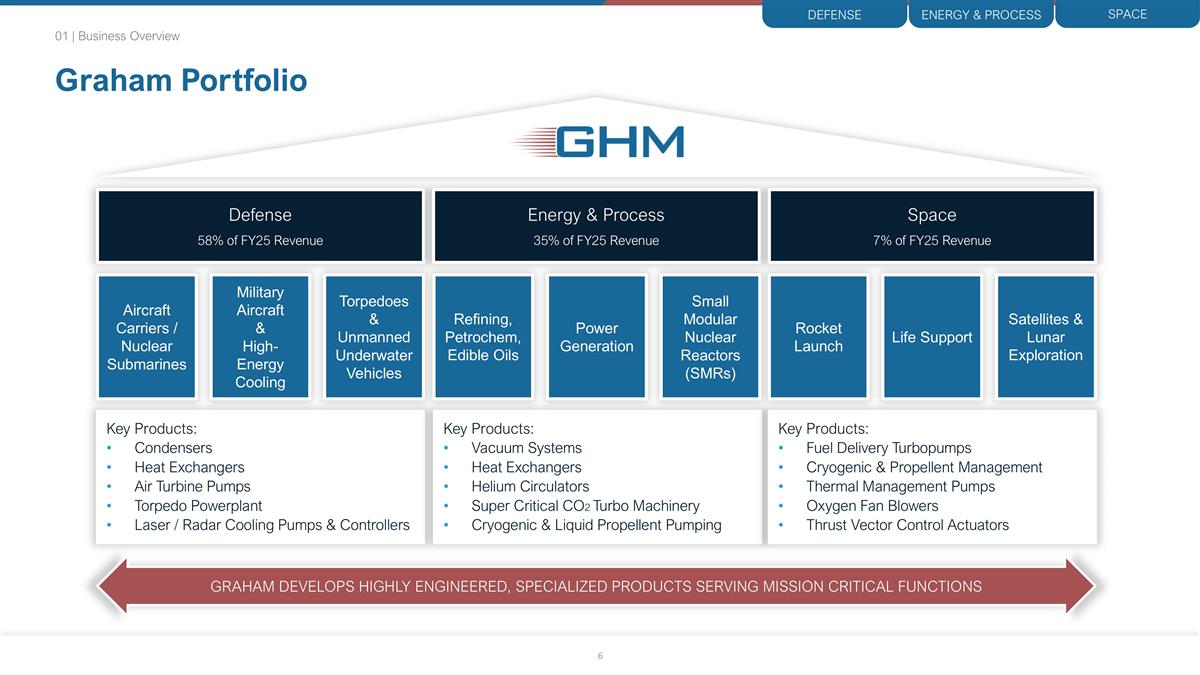 DEFENSE ENERGY & PROCESS SPACE

01 | Business Overview

Graham Portfolio

GHM

Defense
58% of FY25 Revenue

Energy & Process
35% of FY25 Revenue

Space
7% of FY25 Revenue

Aircraft Carriers / Nuclear Submarines

Military Aircraft & High-Energy Cooling

Torpedoes & Unmanned Underwater Vehicles

Refining, Petrochem, Edible Oils

Power Generation

Small Modular Nuclear Reactors (SMRs)

Rocket Launch

Life Support

Satellites & Lunar Exploration

Key Products:
• Condensers
• Heat Exchangers
• Air Turbine Pumps
• Torpedo Powerplant
• Laser / Radar Cooling Pumps & Controllers

Key Products:
• Vacuum Systems
• Heat Exchangers
• Helium Circulators
• Super Critical $CO_2$ Turbo Machinery
• Cryogenic & Liquid Propellent Pumping

Key Products:
• Fuel Delivery Turbopumps
• Cryogenic & Propellent Management
• Thermal Management Pumps
• Oxygen Fan Blowers
• Thrust Vector Control Actuators

GRAHAM DEVELOPS HIGHLY ENGINEERED, SPECIALIZED PRODUCTS SERVING MISSION CRITICAL FUNCTIONS

6